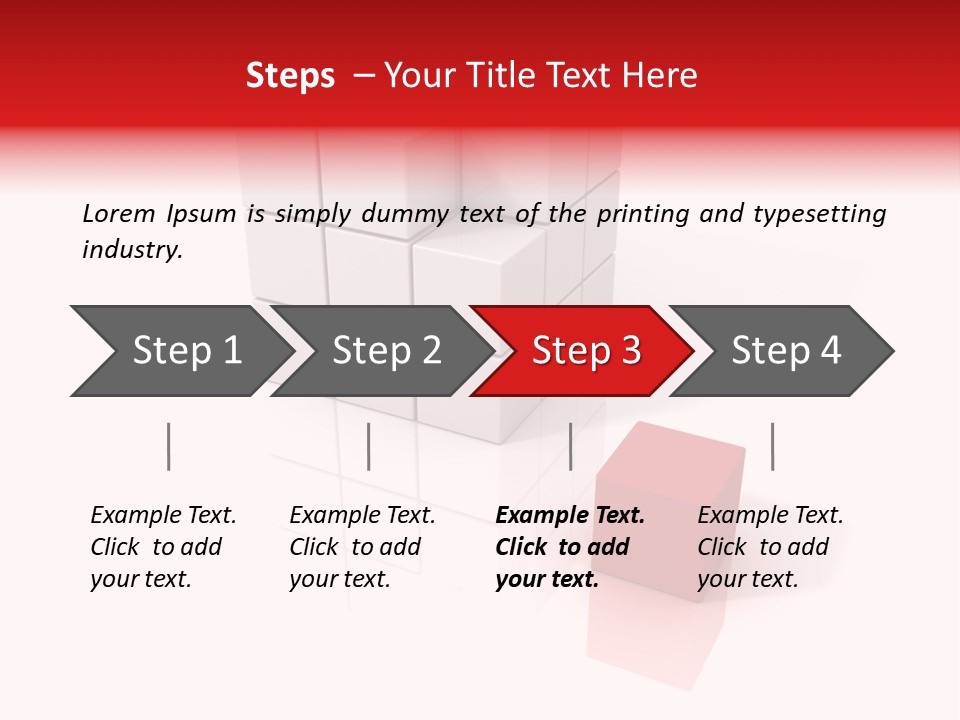 Steps – Your Title Text Here

Lorem Ipsum is simply dummy text of the printing and typesetting industry.

Step 1

Step 2

Step 3

Step 4

Example Text. Click to add your text.

Example Text. Click to add your text.

Example Text. Click to add your text.

Example Text. Click to add your text.